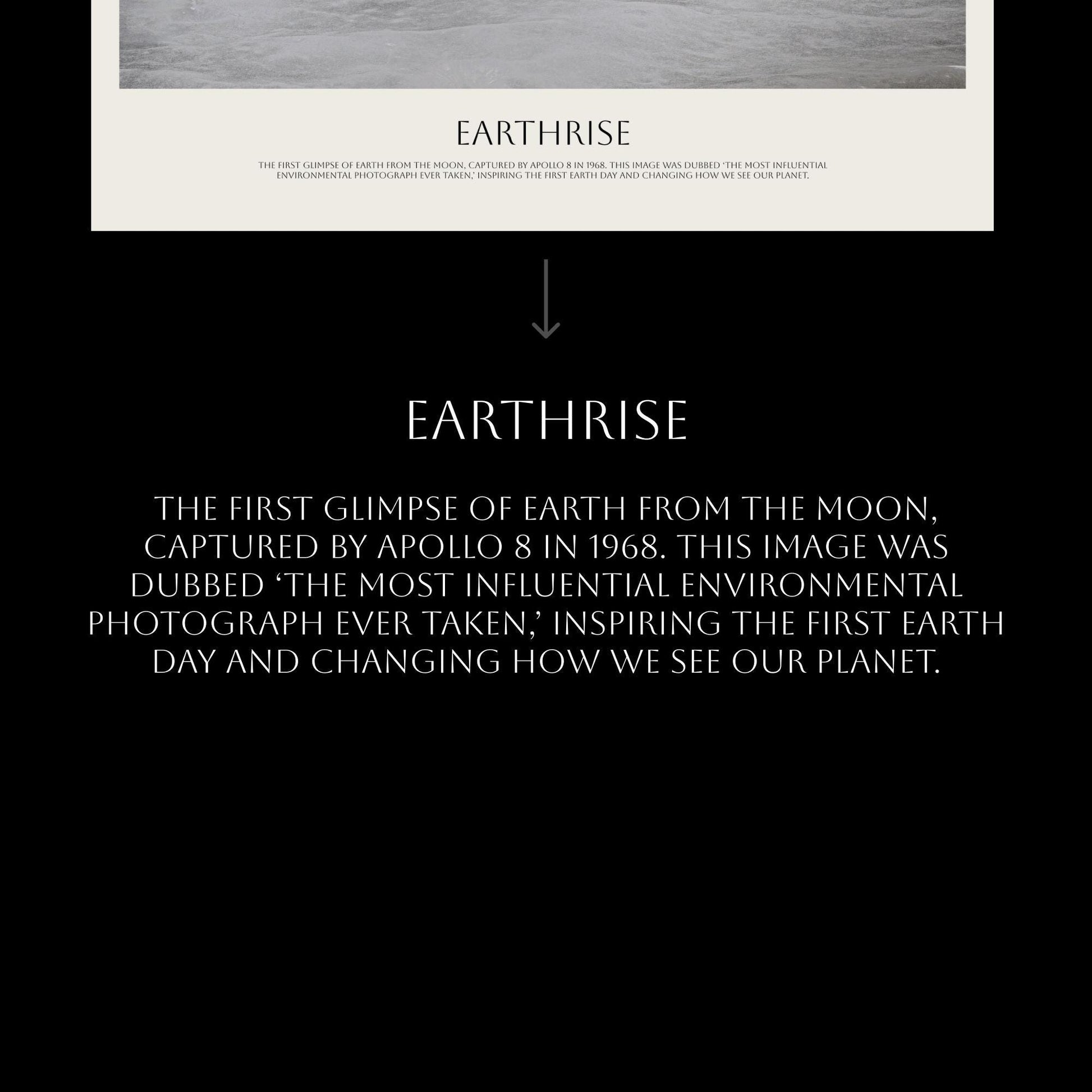 EARTHRISE

THE FIRST GLIMPSE OF EARTH FROM THE MOON, CAPTURED BY APOLLO 8 IN 1968. THIS IMAGE WAS DUBBED ‘THE MOST INFLUENTIAL ENVIRONMENTAL PHOTOGRAPH EVER TAKEN,’ INSPIRING THE FIRST EARTH DAY AND CHANGING HOW WE SEE OUR PLANET.

EARTHRISE

THE FIRST GLIMPSE OF EARTH FROM THE MOON, CAPTURED BY APOLLO 8 IN 1968. THIS IMAGE WAS DUBBED ‘THE MOST INFLUENTIAL ENVIRONMENTAL PHOTOGRAPH EVER TAKEN,’ INSPIRING THE FIRST EARTH DAY AND CHANGING HOW WE SEE OUR PLANET.